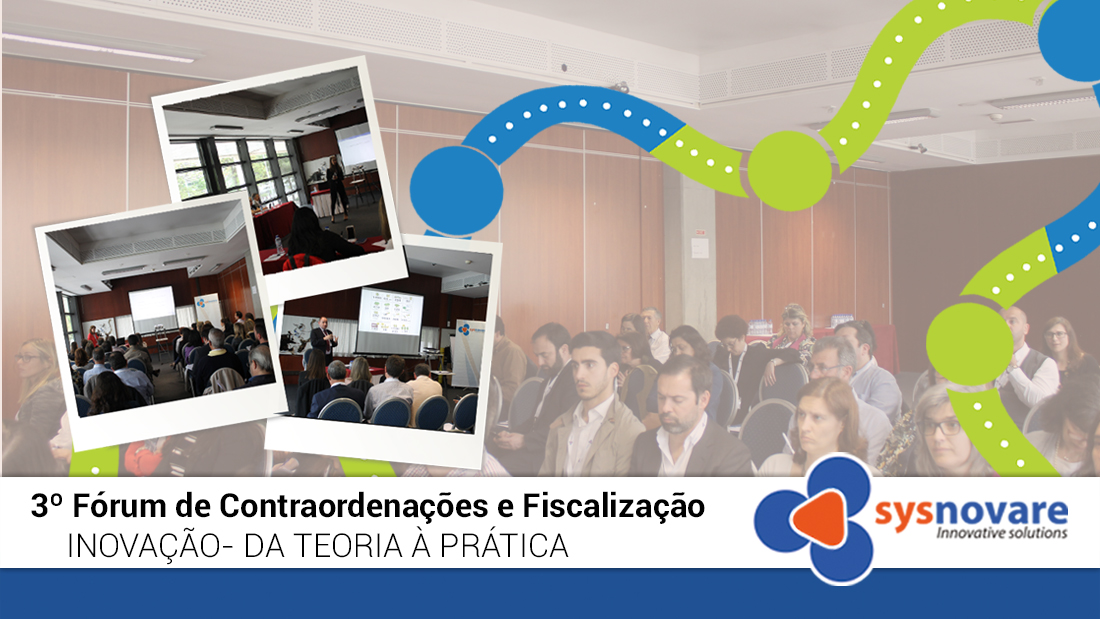 3º Fórum de Contraordenações e Fiscalização
INOVAÇÃO- DA TEORIA À PRÁTICA

sysnovare
Innovative solutions